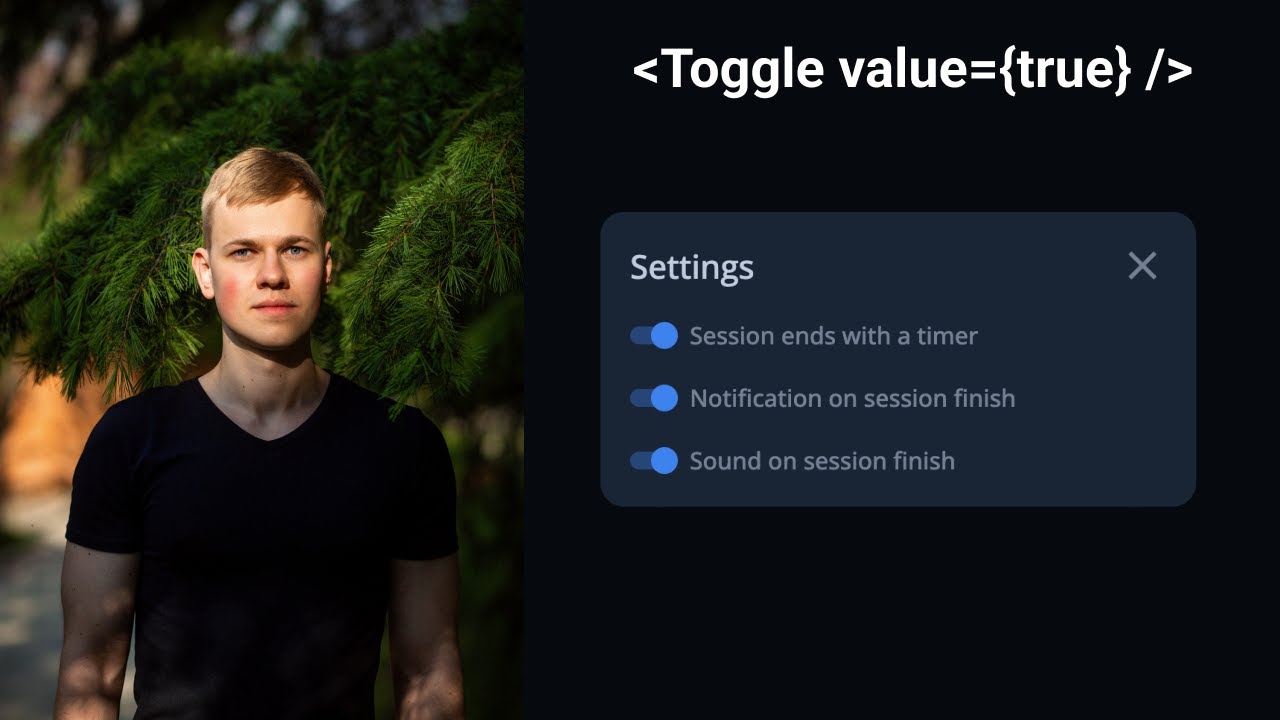 <Toggle value={true} />

Settings

Session ends with a timer

Notification on session finish

Sound on session finish